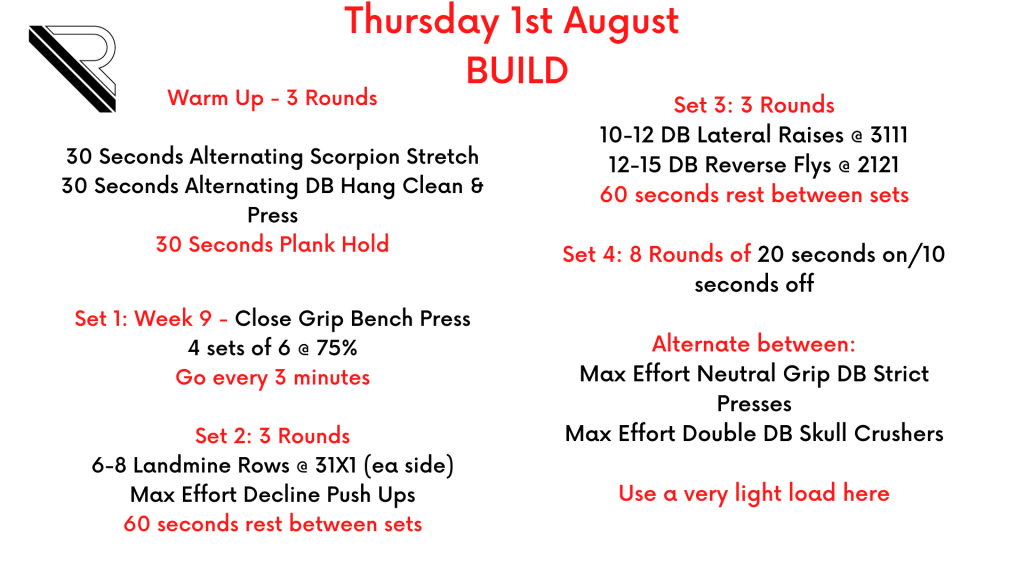 Thursday 1st August
BUILD

Warm Up - 3 Rounds

30 Seconds Alternating Scorpion Stretch
30 Seconds Alternating DB Hang Clean & Press
30 Seconds Plank Hold

Set 1: Week 9 - Close Grip Bench Press
4 sets of 6 @ 75%
Go every 3 minutes

Set 2: 3 Rounds
6-8 Landmine Rows @ 31X1 (ea side)
Max Effort Decline Push Ups
60 seconds rest between sets

Set 3: 3 Rounds
10-12 DB Lateral Raises @ 3111
12-15 DB Reverse Flys @ 2121
60 seconds rest between sets

Set 4: 8 Rounds of 20 seconds on/10 seconds off

Alternate between:
Max Effort Neutral Grip DB Strict Presses
Max Effort Double DB Skull Crushers

Use a very light load here